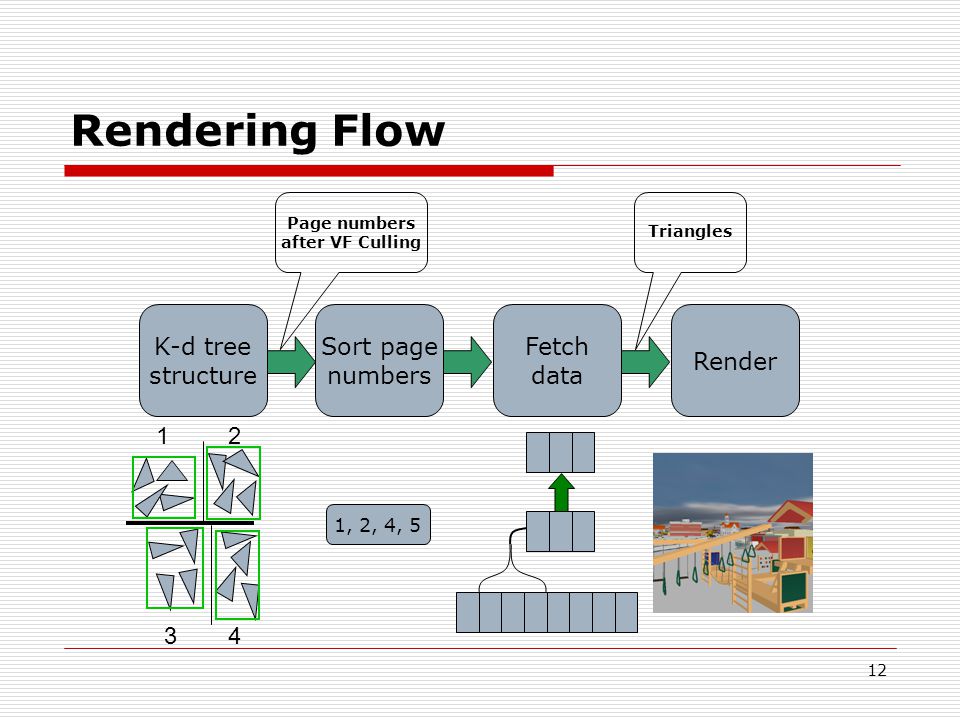 Rendering Flow

Page numbers after VF Culling

Triangles

K-d tree structure

Sort page numbers

Fetch data

Render

1

2

3

4

1, 2, 4, 5

12